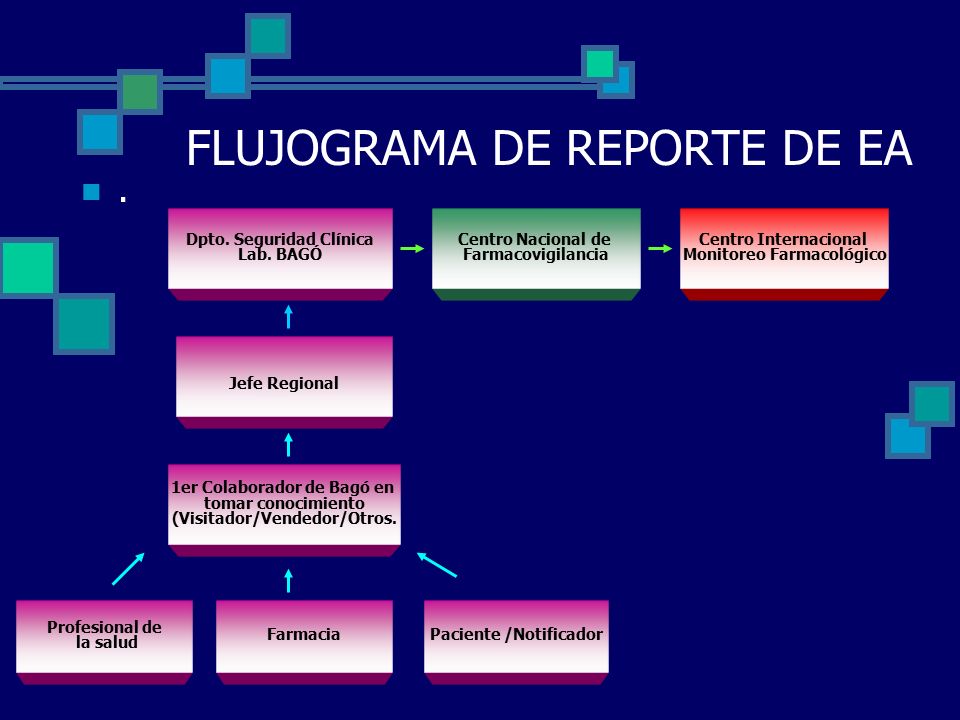 FLUJOGRAMA DE REPORTE DE EA

.

Dpto. Seguridad Clínica Lab. BAGÓ

Centro Nacional de Farmacovigilancia

Centro Internacional Monitoreo Farmacológico

Jefe Regional

1er Colaborador de Bagó en tomar conocimiento (Visitador/Vendedor/Otros.

Profesional de la salud

Farmacia

Paciente /Notificador